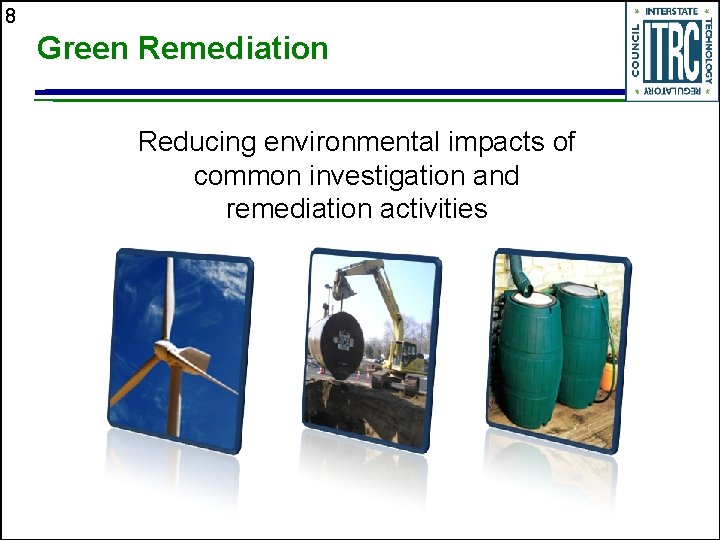 8

Green Remediation

INTERSTATE TECHNOLOGY REGULATORY COUNCIL
ITRC

Reducing environmental impacts of common investigation and remediation activities